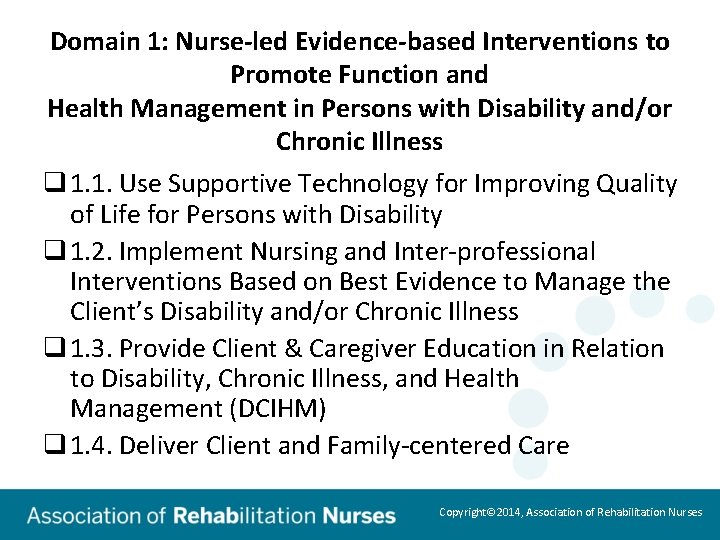 Domain 1: Nurse-led Evidence-based Interventions to Promote Function and
Health Management in Persons with Disability and/or Chronic Illness

❑ 1.1. Use Supportive Technology for Improving Quality of Life for Persons with Disability

❑ 1.2. Implement Nursing and Inter-professional Interventions Based on Best Evidence to Manage the Client's Disability and/or Chronic Illness

❑ 1.3. Provide Client & Caregiver Education in Relation to Disability, Chronic Illness, and Health Management (DCIHM)

❑ 1.4. Deliver Client and Family-centered Care

Association of Rehabilitation Nurses

Copyright© 2014, Association of Rehabilitation Nurses